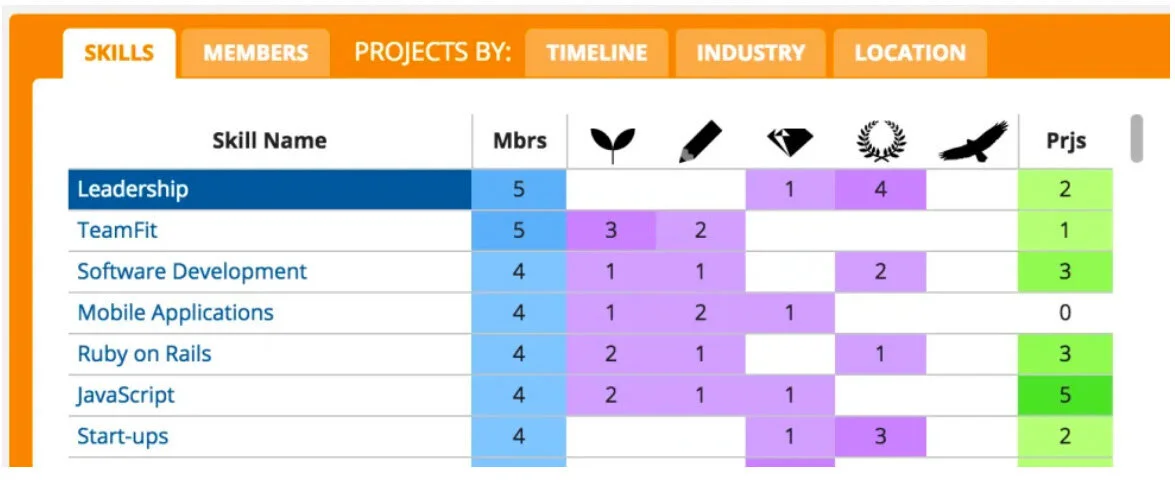 SKILLS MEMBERS PROJECTS BY: TIMELINE INDUSTRY LOCATION

| Skill Name | Mbrs | | | | | | Prjs |
|---|---|---|---|---|---|---|---|
| Leadership | 5 | | | 1 | 4 | | 2 |
| TeamFit | 5 | 3 | 2 | | | | 1 |
| Software Development | 4 | 1 | 1 | | 2 | | 3 |
| Mobile Applications | 4 | 1 | 2 | 1 | | | 0 |
| Ruby on Rails | 4 | 2 | 1 | | 1 | | 3 |
| JavaScript | 4 | 2 | 1 | 1 | | | 5 |
| Start-ups | 4 | | | 1 | 3 | | 2 |